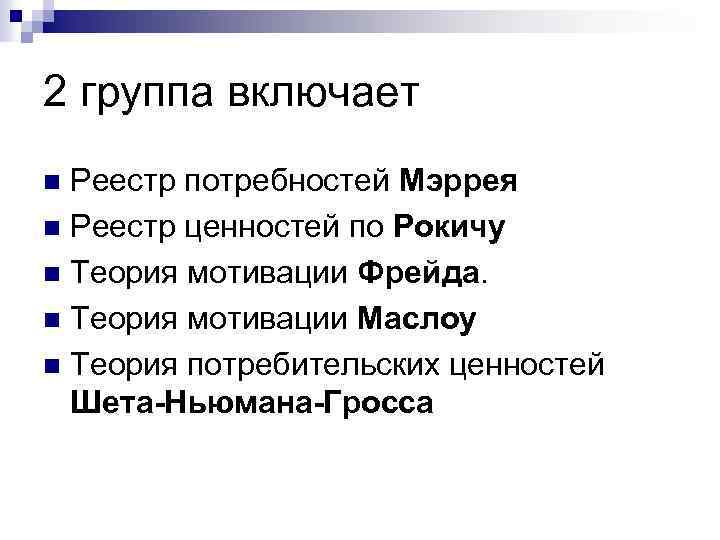 2 группа включает

Реестр потребностей Мэррея
Реестр ценностей по Рокичу
Теория мотивации Фрейда.
Теория мотивации Маслоу
Теория потребительских ценностей Шета-Ньюмана-Гросса